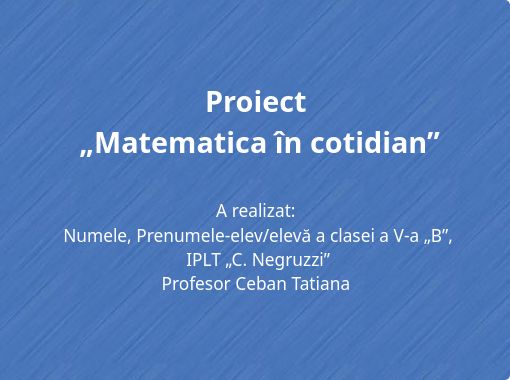 Proiect
„Matematica în cotidian”

A realizat:
Numele, Prenumele-elev/elevă a clasei a V-a „B”,
IPLT „C. Negruzzi”
Profesor Ceban Tatiana